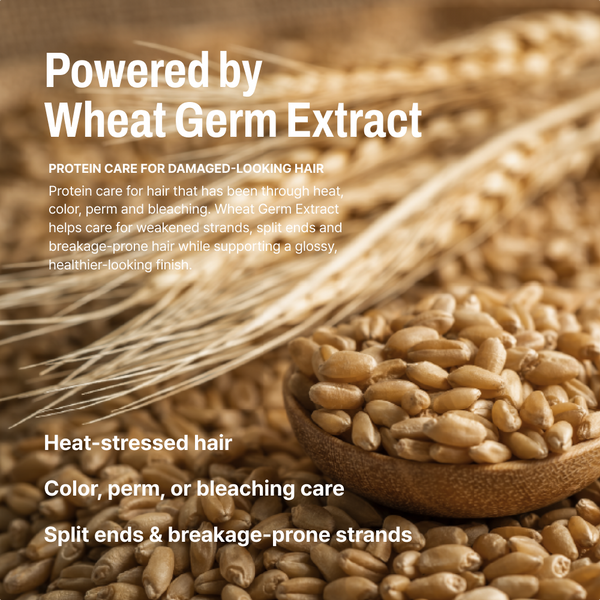 Powered by
Wheat Germ Extract

PROTEIN CARE FOR DAMAGED-LOOKING HAIR

Protein care for hair that has been through heat, color, perm and bleaching. Wheat Germ Extract helps care for weakened strands, split ends and breakage-prone hair while supporting a glossy, healthier-looking finish.

Heat-stressed hair

Color, perm, or bleaching care

Split ends & breakage-prone strands